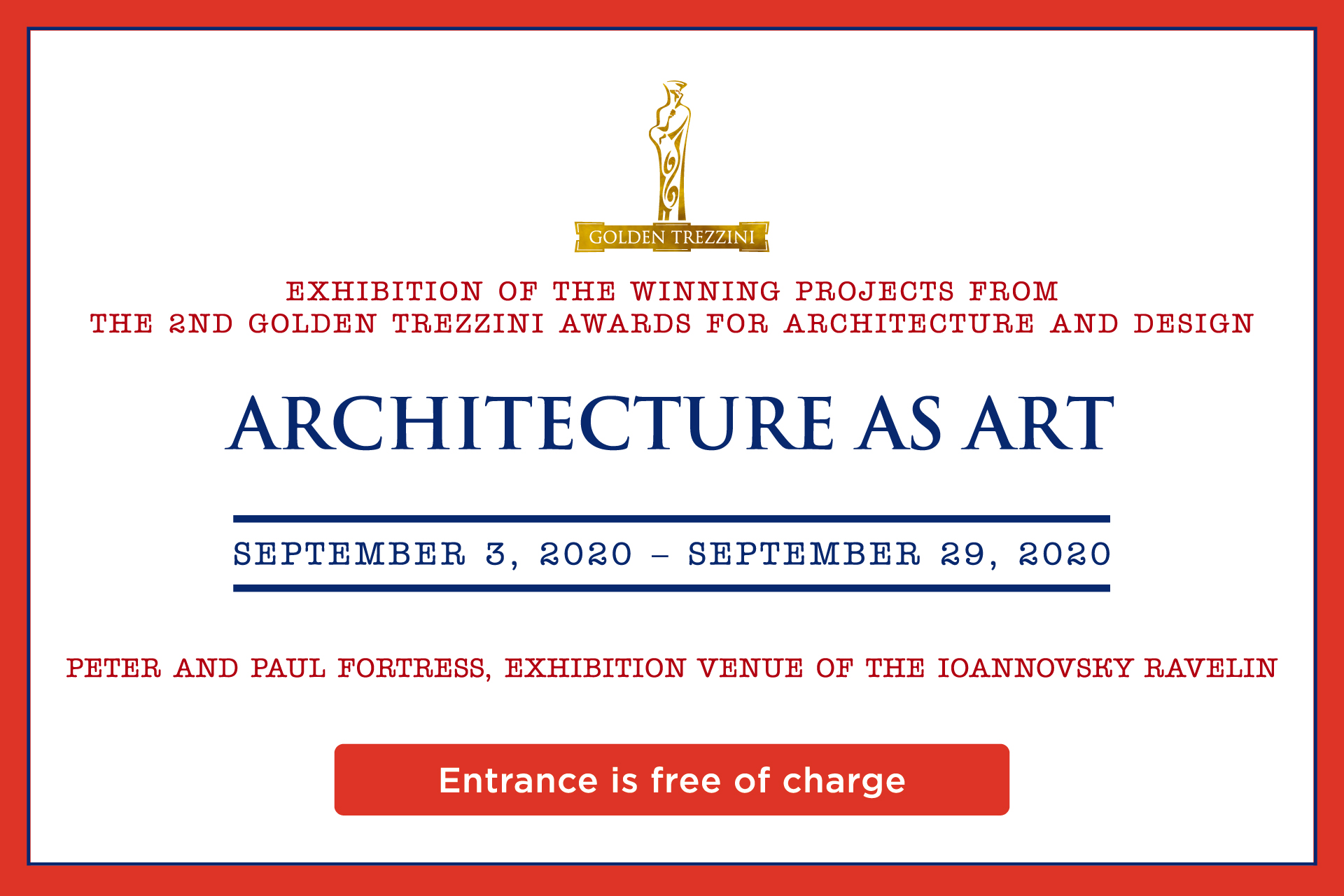 GOLDEN TREZZINI

EXHIBITION OF THE WINNING PROJECTS FROM THE 2ND GOLDEN TREZZINI AWARDS FOR ARCHITECTURE AND DESIGN

ARCHITECTURE AS ART

SEPTEMBER 3, 2020 – SEPTEMBER 29, 2020

PETER AND PAUL FORTRESS, EXHIBITION VENUE OF THE IOANNOVSKY RAVELIN

Entrance is free of charge